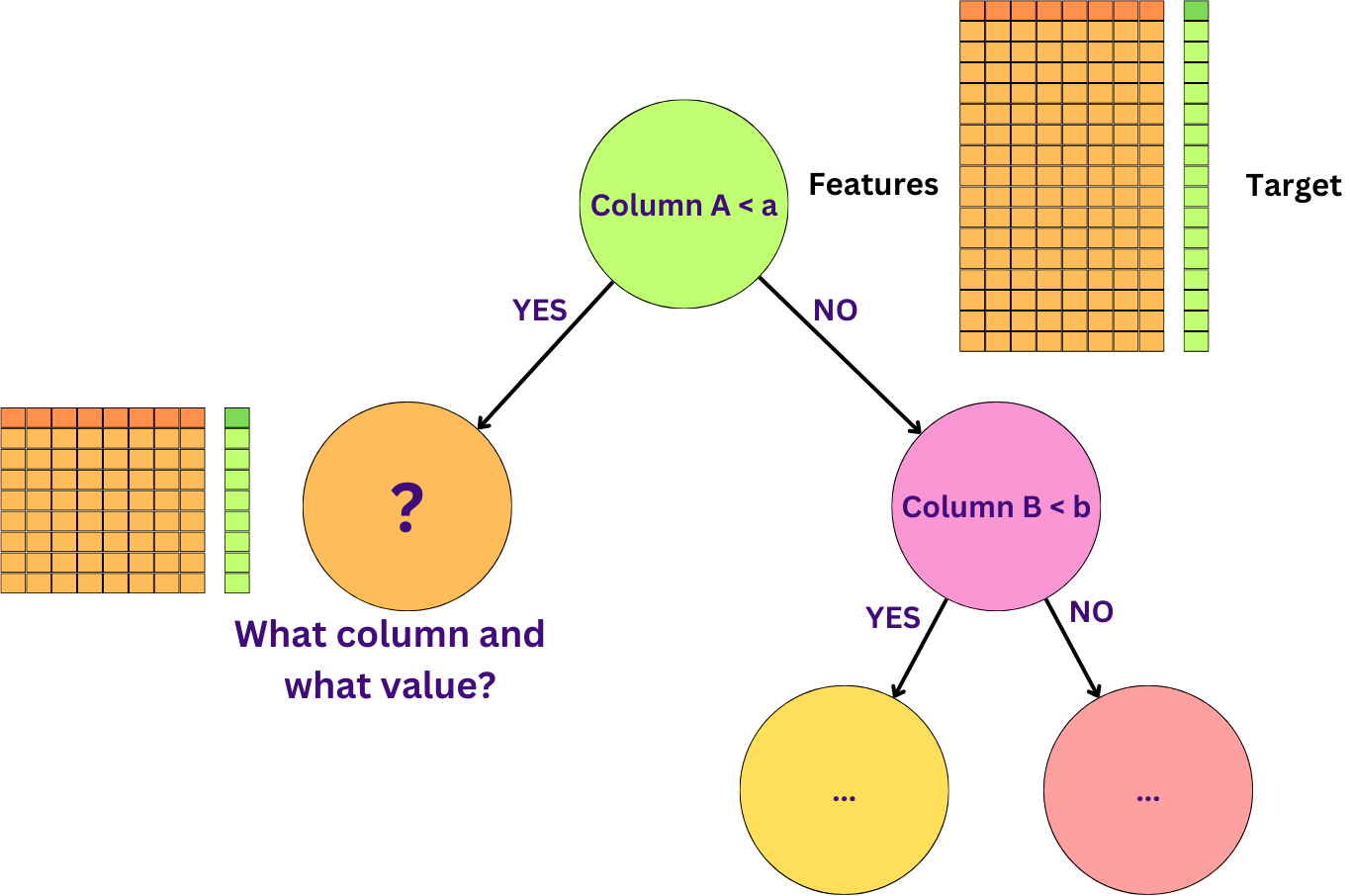 Column A < a

Features

Target

YES

NO

?

What column and what value?

Column B < b

YES

NO

...

...